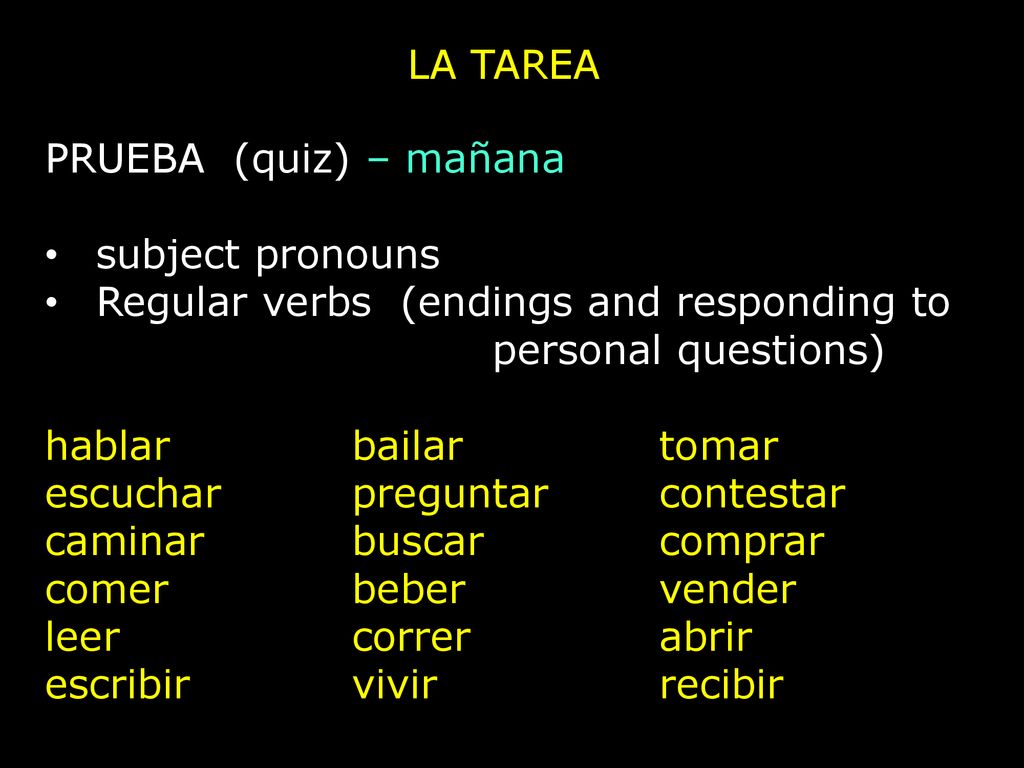 LA TAREA

PRUEBA (quiz) – mañana

• subject pronouns
• Regular verbs (endings and responding to personal questions)

hablar
escuchar
caminar
comer
leer
escribir

bailar
preguntar
buscar
beber
correr
vivir

tomar
contestar
comprar
vender
abrir
recibir